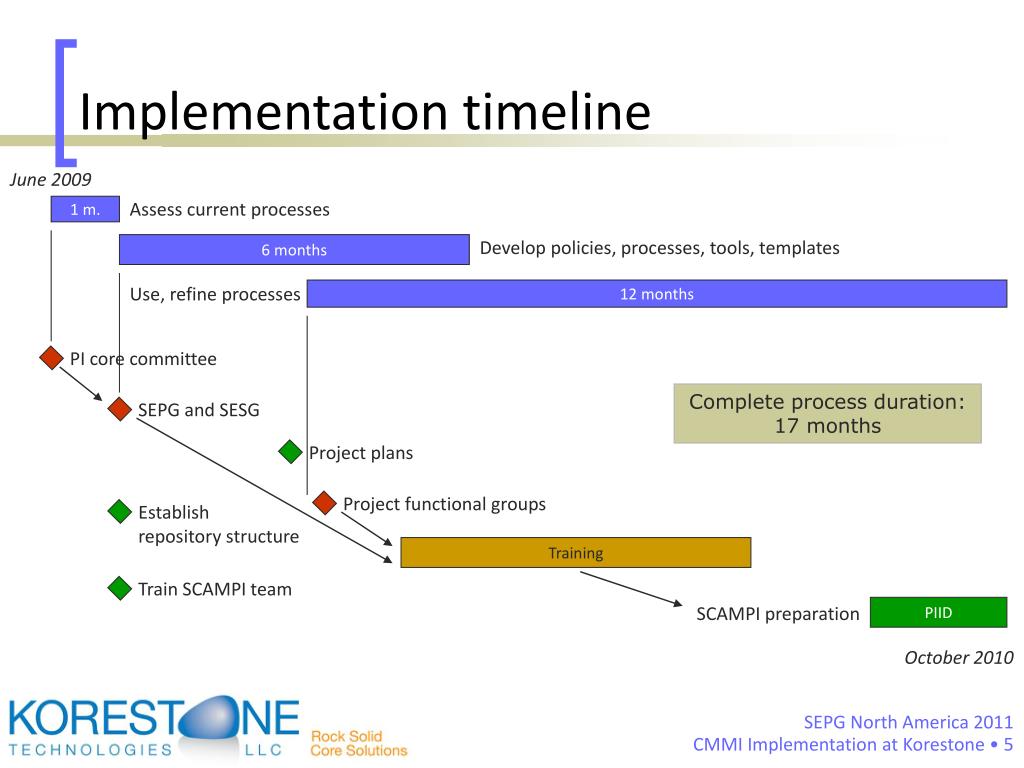 Implementation timeline

June 2009

1 m. Assess current processes

6 months Develop policies, processes, tools, templates

Use, refine processes 12 months

PI core committee

SEPG and SESG

Complete process duration: 17 months

Project plans

Project functional groups

Establish repository structure

Training

Train SCAMPI team

SCAMPI preparation PIID

October 2010

KORESTONE TECHNOLOGIES LLC Rock Solid Core Solutions

SEPG North America 2011
CMMI Implementation at Korestone • 5